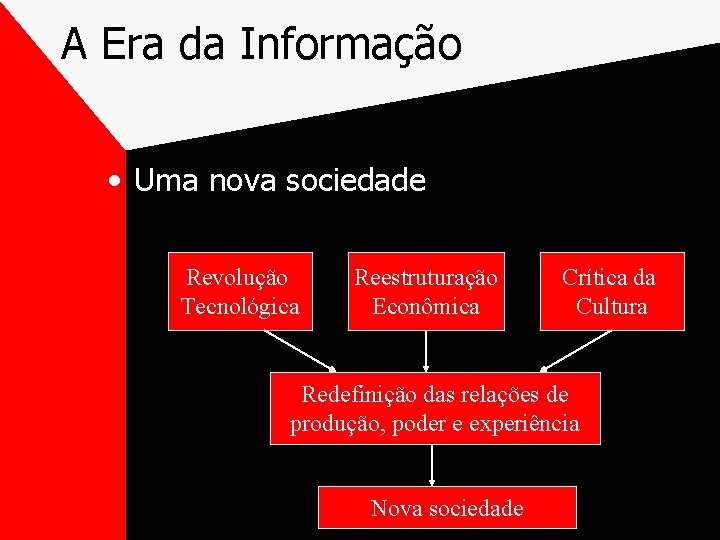 A Era da Informação

• Uma nova sociedade

Revolução Tecnológica

Reestruturação Econômica

Crítica da Cultura

Redefinição das relações de produção, poder e experiência

Nova sociedade